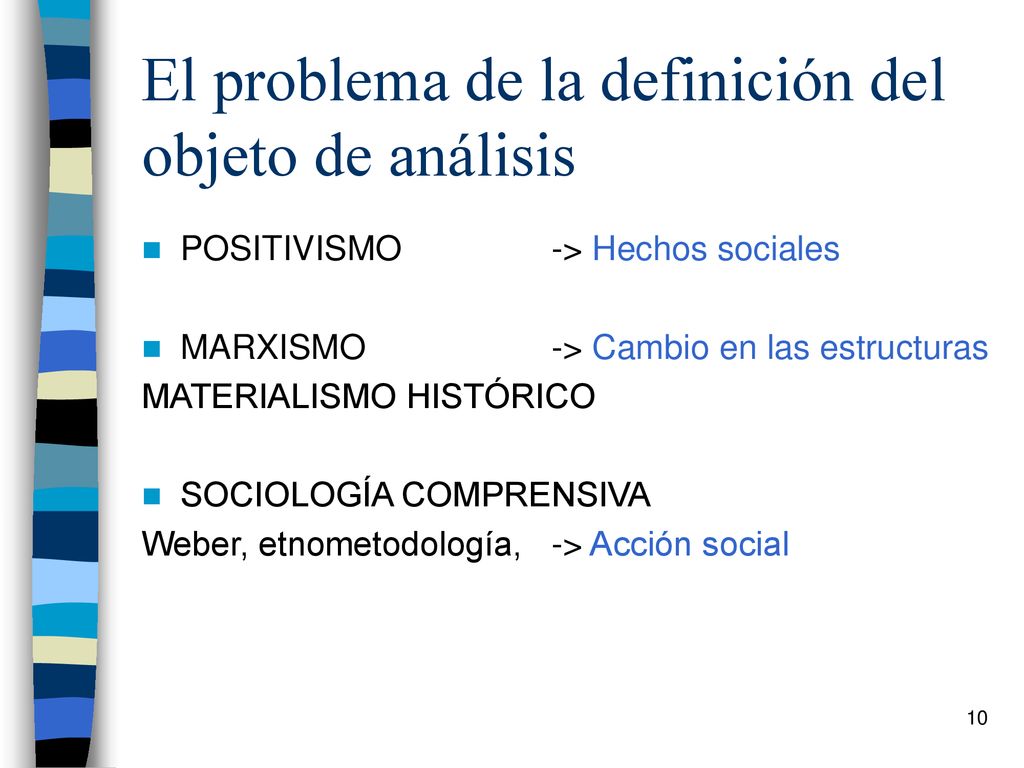 El problema de la definición del objeto de análisis

POSITIVISMO -> Hechos sociales

MARXISMO -> Cambio en las estructuras
MATERIALISMO HISTÓRICO

SOCIOLOGÍA COMPRENSIVA
Weber, etnometodología, -> Acción social

10